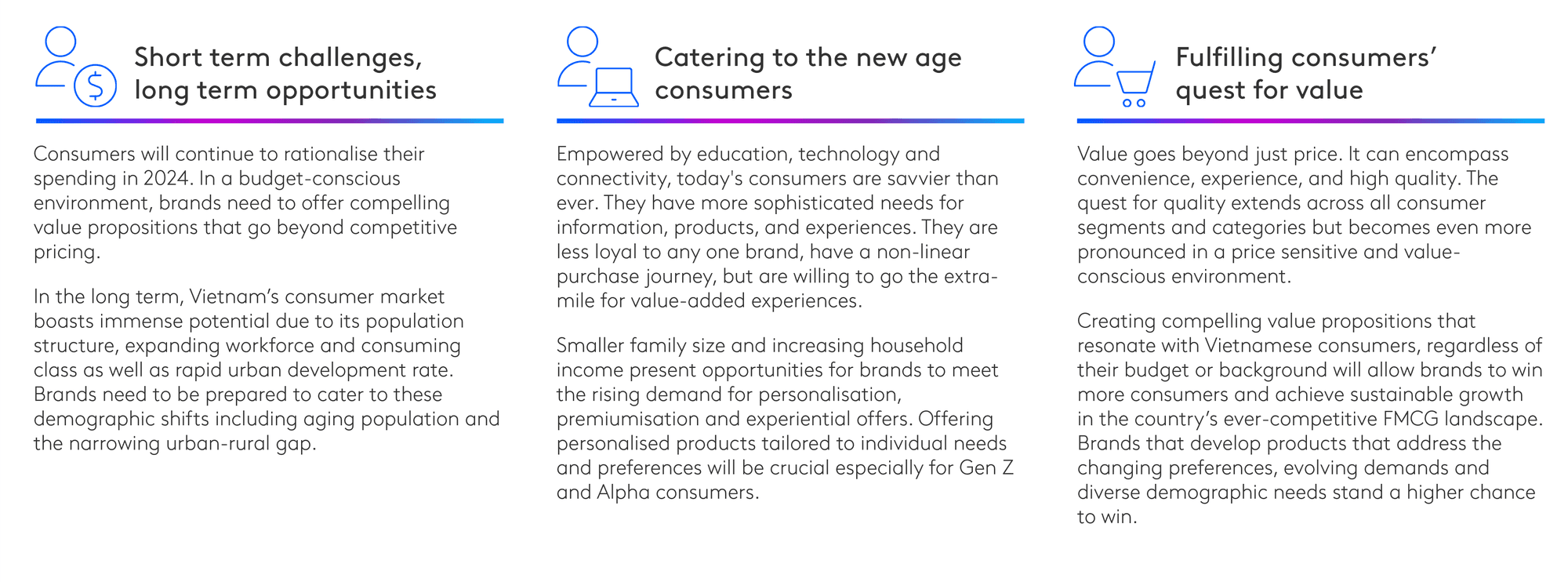 Short term challenges, long term opportunities

Consumers will continue to rationalise their spending in 2024. In a budget-conscious environment, brands need to offer compelling value propositions that go beyond competitive pricing.

In the long term, Vietnam's consumer market boasts immense potential due to its population structure, expanding workforce and consuming class as well as rapid urban development rate. Brands need to be prepared to cater to these demographic shifts including aging population and the narrowing urban-rural gap.

Catering to the new age consumers

Empowered by education, technology and connectivity, today's consumers are savvier than ever. They have more sophisticated needs for information, products, and experiences. They are less loyal to any one brand, have a non-linear purchase journey, but are willing to go the extra-mile for value-added experiences.

Smaller family size and increasing household income present opportunities for brands to meet the rising demand for personalisation, premiumisation and experiential offers. Offering personalised products tailored to individual needs and preferences will be crucial especially for Gen Z and Alpha consumers.

Fulfilling consumers' quest for value

Value goes beyond just price. It can encompass convenience, experience, and high quality. The quest for quality extends across all consumer segments and categories but becomes even more pronounced in a price sensitive and value-conscious environment.

Creating compelling value propositions that resonate with Vietnamese consumers, regardless of their budget or background will allow brands to win more consumers and achieve sustainable growth in the country's ever-competitive FMCG landscape. Brands that develop products that address the changing preferences, evolving demands and diverse demographic needs stand a higher chance to win.